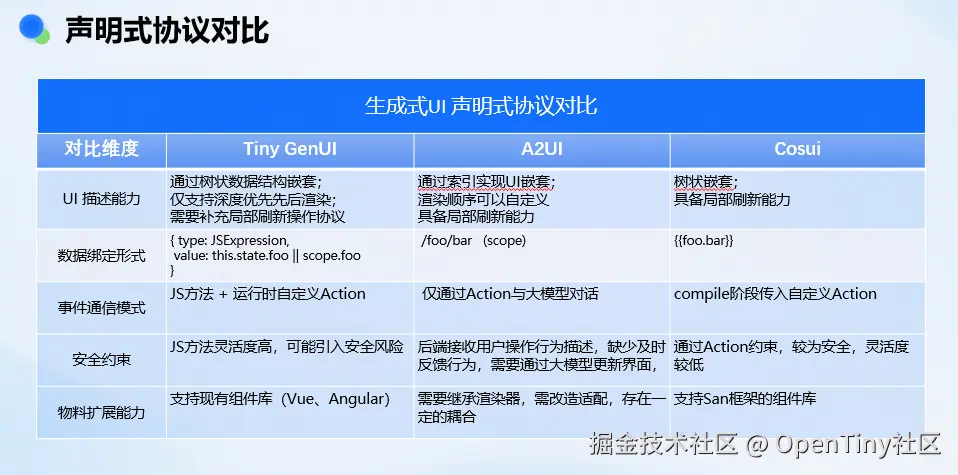 声明式协议对比

生成式UI 声明式协议对比

| 对比维度 | Tiny GenUI | A2UI | Cosui |
|---|---|---|---|
| UI 描述能力 | 通过树状数据结构嵌套；仅支持深度优先先后渲染；需要补充局部刷新操作协议 | 通过索引实现UI嵌套；渲染顺序可以自定义 具备局部刷新能力 | 树状嵌套；具备局部刷新能力 |
| 数据绑定形式 | { type: JSExpression, value: this.state.foo \|\| scope.foo } | /foo/bar (scope) | {{foo.bar}} |
| 事件通信模式 | JS方法 + 运行时自定义Action | 仅通过Action与大模型对话 | compile阶段传入自定义Action |
| 安全约束 | JS方法灵活度高，可能引入安全风险 | 后端接收用户操作行为描述，缺少及时反馈行为，需要通过大模型更新界面， | 通过Action约束，较为安全，灵活度较低 |
| 物料扩展能力 | 支持现有组件库（Vue、Angular） | 需要继承渲染器，需改造适配，存在一定的耦合 | 支持San框架的组件库 |

掘金技术社区 @ OpenTiny社区